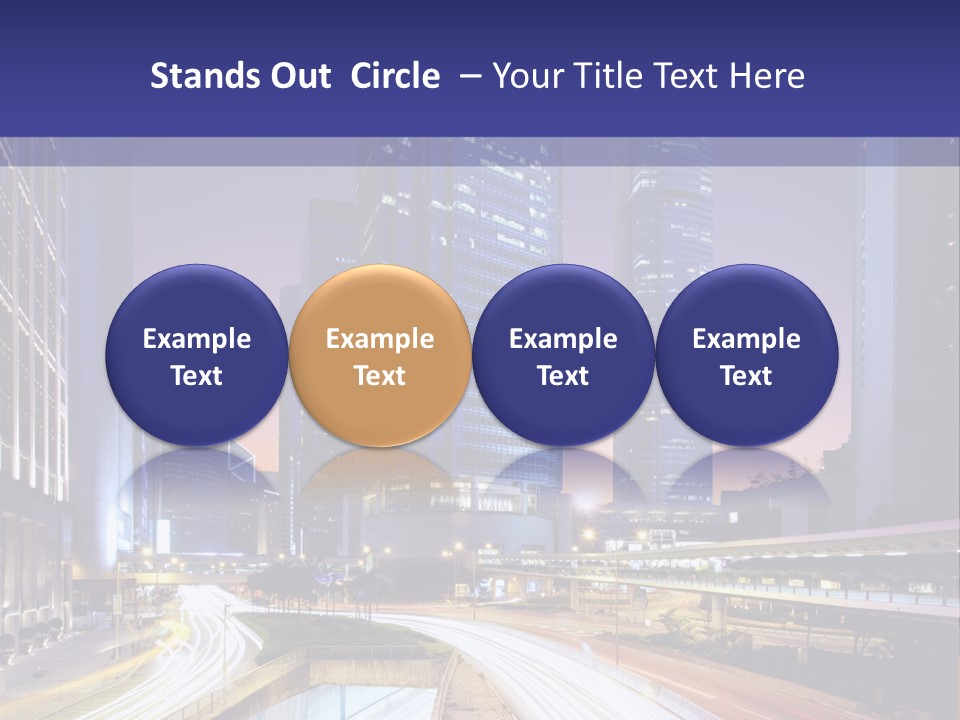 Stands Out Circle – Your Title Text Here

Example Text

Example Text

Example Text

Example Text